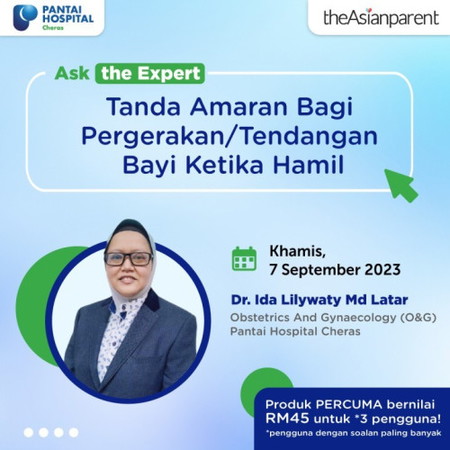 PANTAI HOSPITAL
Cheras

theAsianparent

Ask the Expert

Tanda Amaran Bagi Pergerakan/Tendangan Bayi Ketika Hamil

Khamis,
7 September 2023

Dr. Ida Lilywaty Md Latar
Obstetrics And Gynaecology (O&G)
Pantai Hospital Cheras

Produk PERCUMA bernilai RM45 untuk *3 pengguna!
*pengguna dengan soalan paling banyak